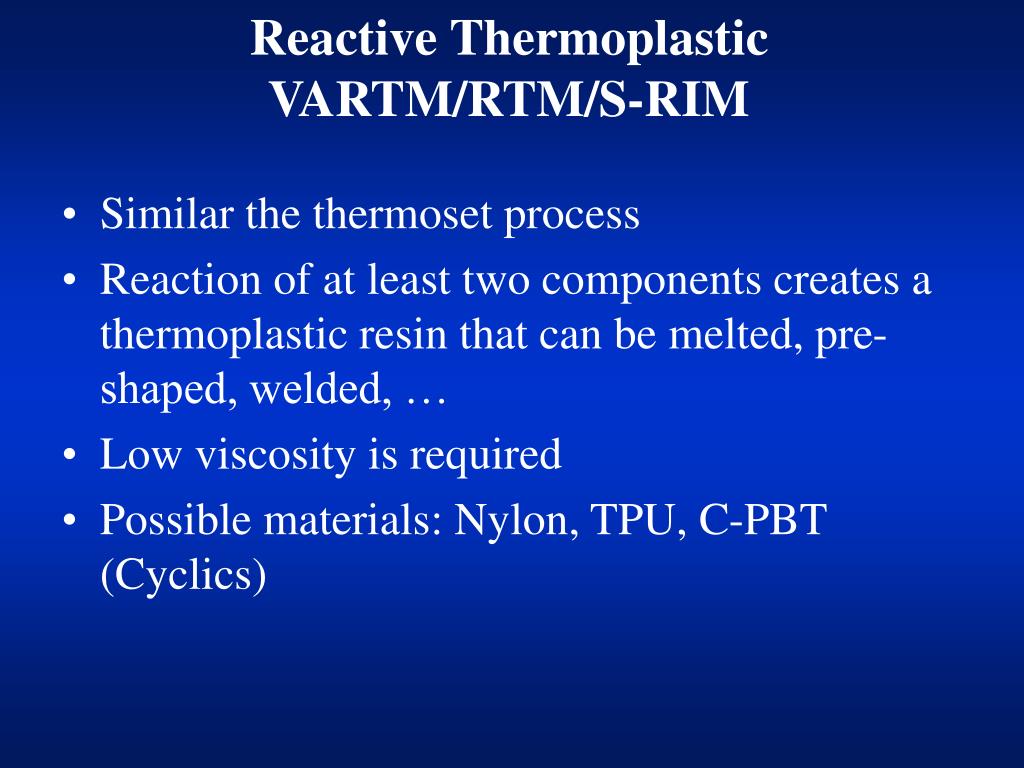 Reactive Thermoplastic
VARTM/RTM/S-RIM

• Similar the thermoset process
• Reaction of at least two components creates a thermoplastic resin that can be melted, pre-shaped, welded, …
• Low viscosity is required
• Possible materials: Nylon, TPU, C-PBT (Cyclics)